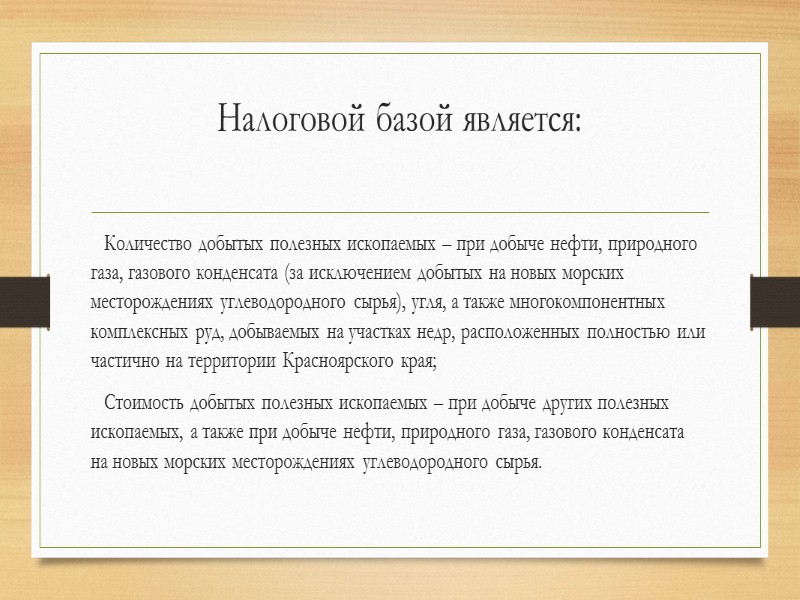 Налоговой базой является:

Количество добытых полезных ископаемых – при добыче нефти, природного газа, газового конденсата (за исключением добытых на новых морских месторождениях углеводородного сырья), угля, а также многокомпонентных комплексных руд, добываемых на участках недр, расположенных полностью или частично на территории Красноярского края;

Стоимость добытых полезных ископаемых – при добыче других полезных ископаемых, а также при добыче нефти, природного газа, газового конденсата на новых морских месторождениях углеводородного сырья.